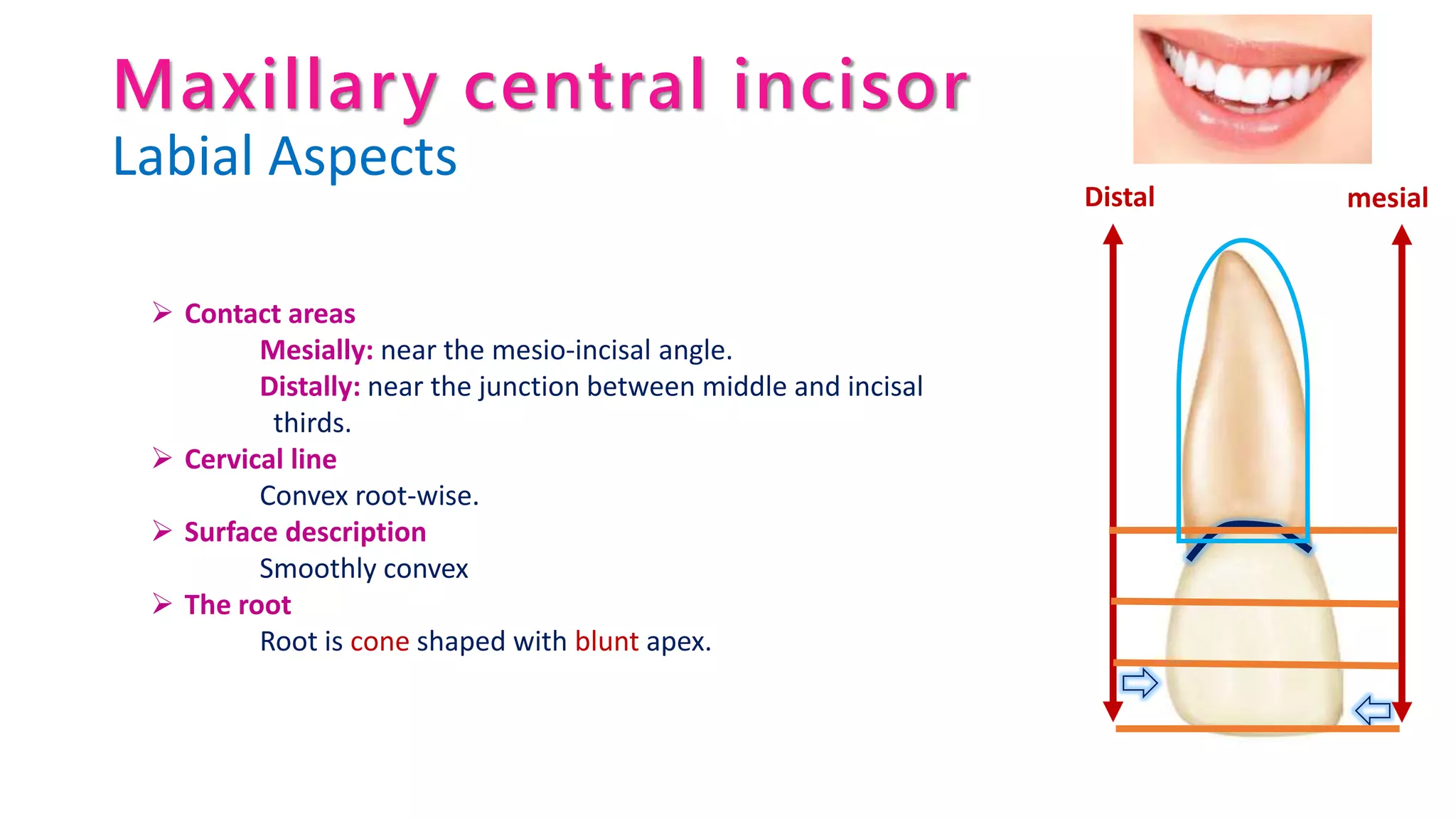 Maxillary central incisor
Labial Aspects

Distal
mesial

➢ Contact areas
Mesially: near the mesio-incisal angle.
Distally: near the junction between middle and incisal thirds.

➢ Cervical line
Convex root-wise.

➢ Surface description
Smoothly convex

➢ The root
Root is cone shaped with blunt apex.